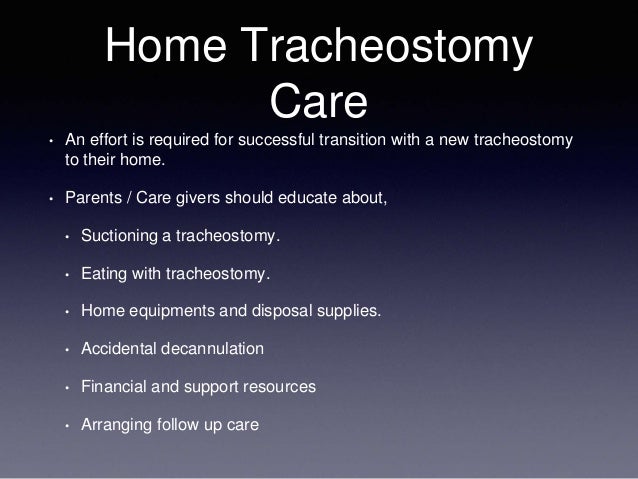 Home Tracheostomy Care

• An effort is required for successful transition with a new tracheostomy to their home.

• Parents / Care givers should educate about,

• Suctioning a tracheostomy.

• Eating with tracheostomy.

• Home equipments and disposal supplies.

• Accidental decannulation

• Financial and support resources

• Arranging follow up care